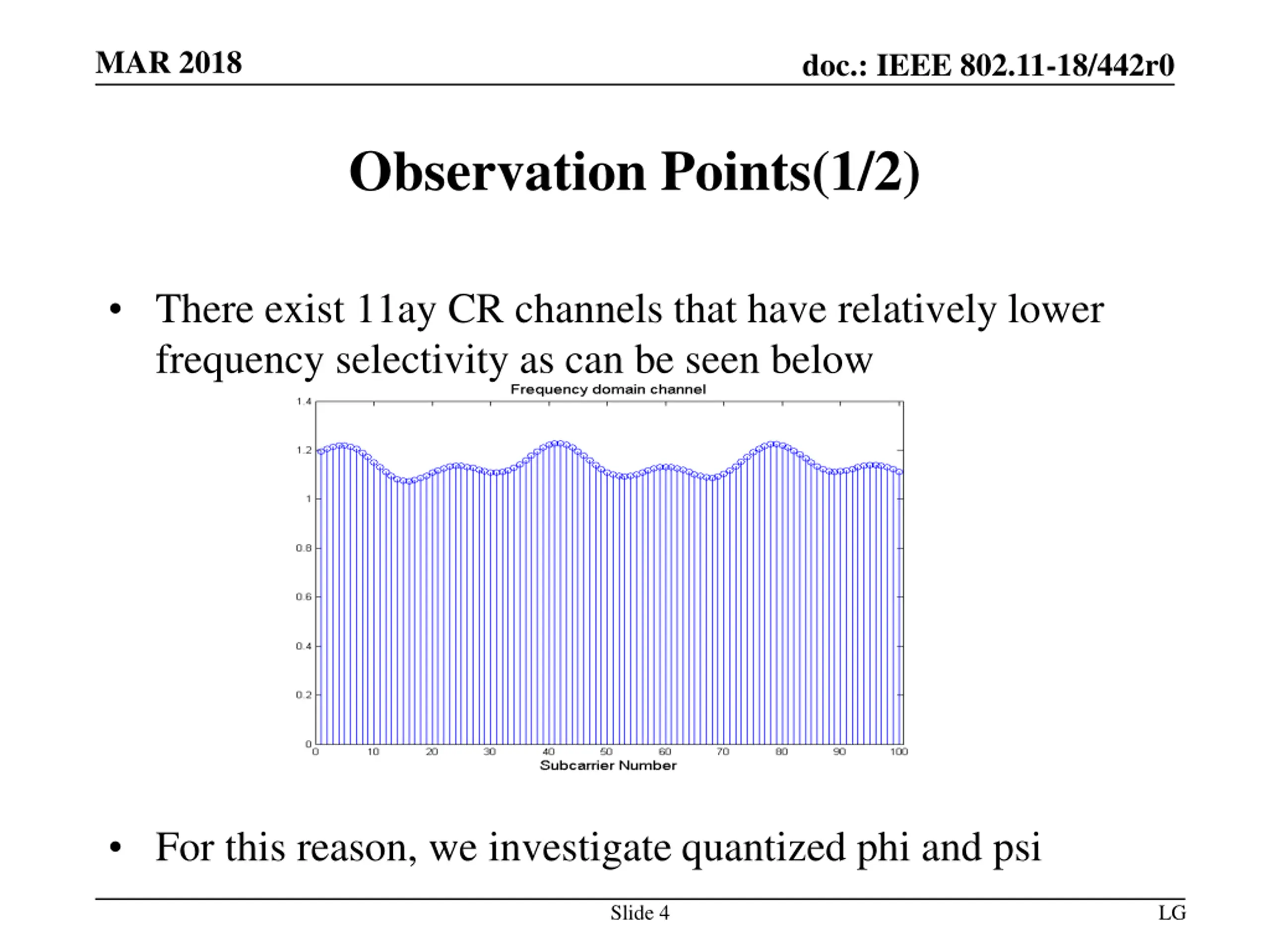 MAR 2018

doc.: IEEE 802.11-18/442r0

Observation Points(1/2)

• There exist 11ay CR channels that have relatively lower frequency selectivity as can be seen below

Frequency domain channel

1.4
1.2
1
0.8
0.6
0.4
0.2
0

0 10 20 30 40 50 60 70 80 90 100

Subcarrier Number

• For this reason, we investigate quantized phi and psi

Slide 4

LG